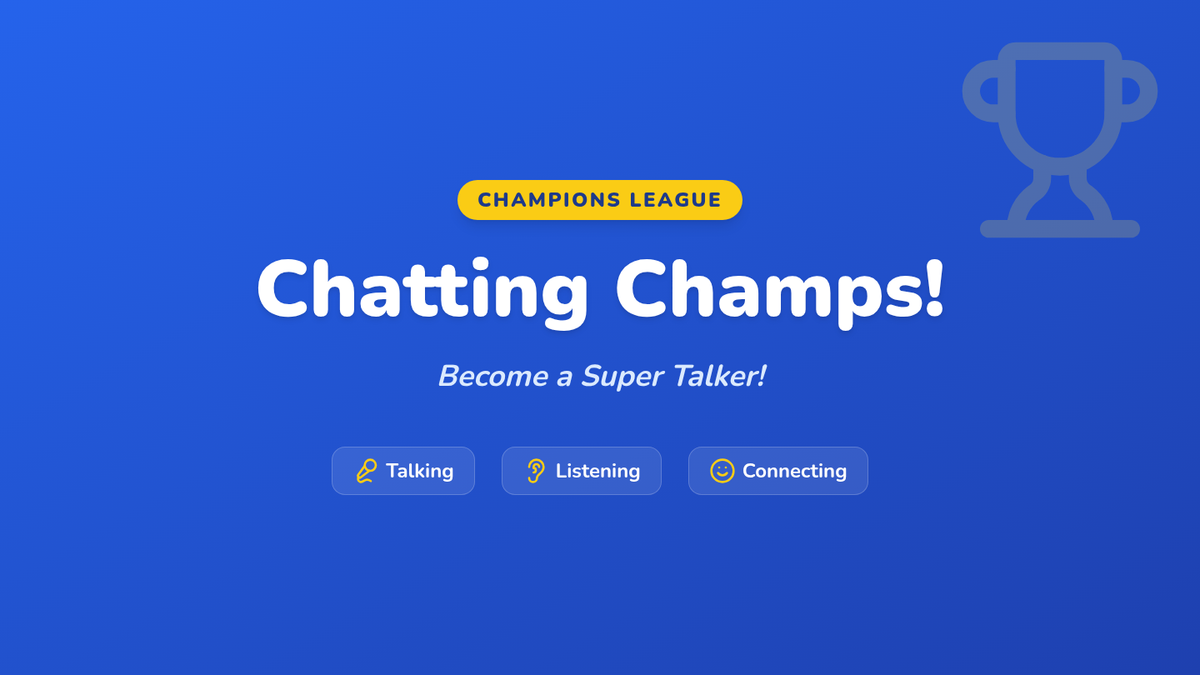 CHAMPIONS LEAGUE

Chatting Champs!

Become a Super Talker!

Talking

Listening

Connecting